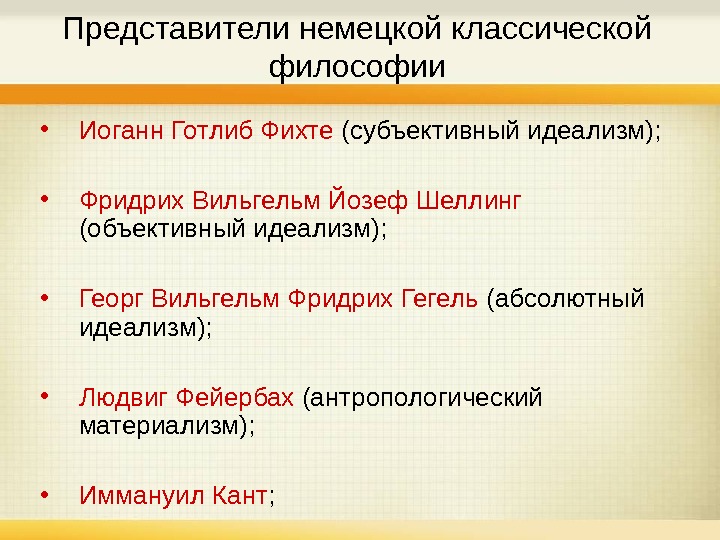 Представители немецкой классической философии

• Иоганн Готлиб Фихте (субъективный идеализм);

• Фридрих Вильгельм Йозеф Шеллинг (объективный идеализм);

• Георг Вильгельм Фридрих Гегель (абсолютный идеализм);

• Людвиг Фейербах (антропологический материализм);

• Иммануил Кант;